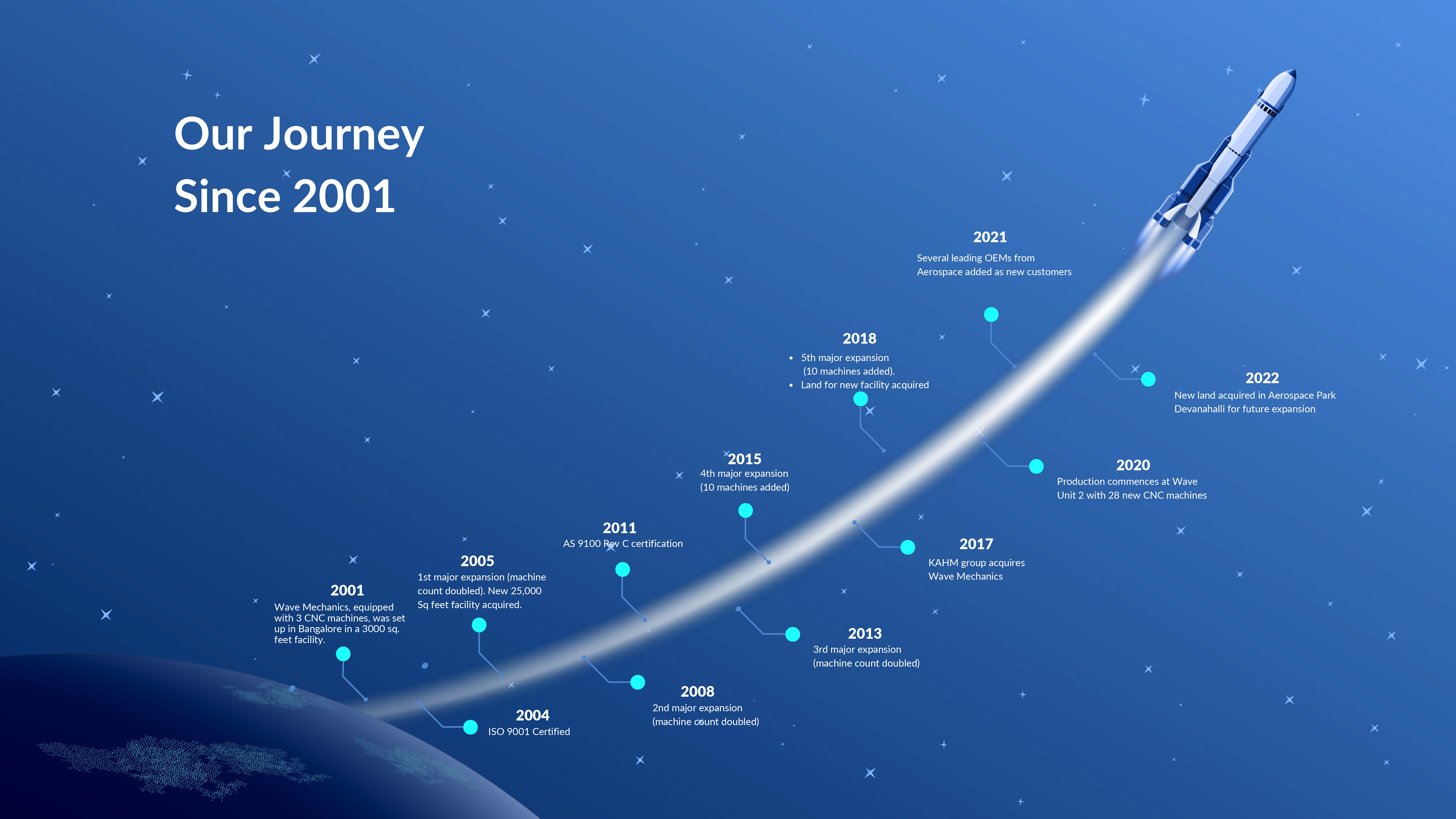 Our Journey
Since 2001

2001
Wave Mechanics, equipped with 3 CNC machines, was set up in Bangalore in a 3000 sq. feet facility.

2004
ISO 9001 Certified

2005
1st major expansion (machine count doubled). New 25,000 Sq feet facility acquired.

2008
2nd major expansion (machine count doubled)

2011
AS 9100 Rev C certification

2013
3rd major expansion (machine count doubled)

2015
4th major expansion (10 machines added)

2017
KAHM group acquires Wave Mechanics

2018
• 5th major expansion (10 machines added).
• Land for new facility acquired

2020
Production commences at Wave Unit 2 with 28 new CNC machines

2021
Several leading OEMs from Aerospace added as new customers

2022
New land acquired in Aerospace Park Devanahalli for future expansion